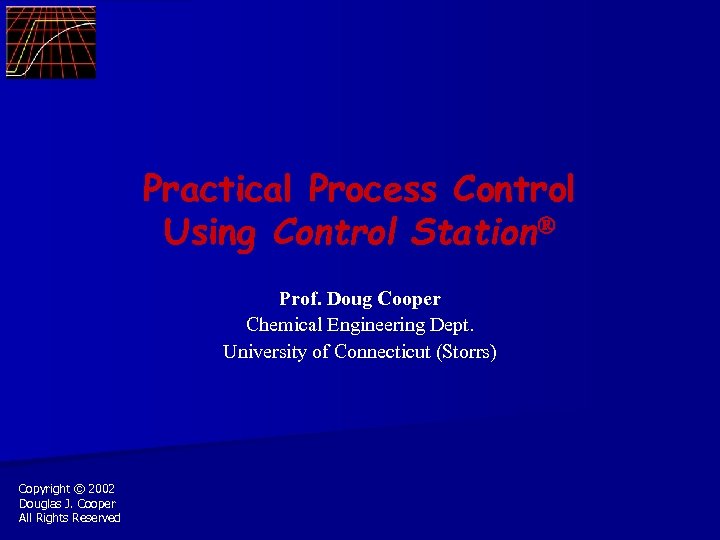 Practical Process Control Using Control Station®

Prof. Doug Cooper
Chemical Engineering Dept.
University of Connecticut (Storrs)

Copyright © 2002
Douglas J. Cooper
All Rights Reserved